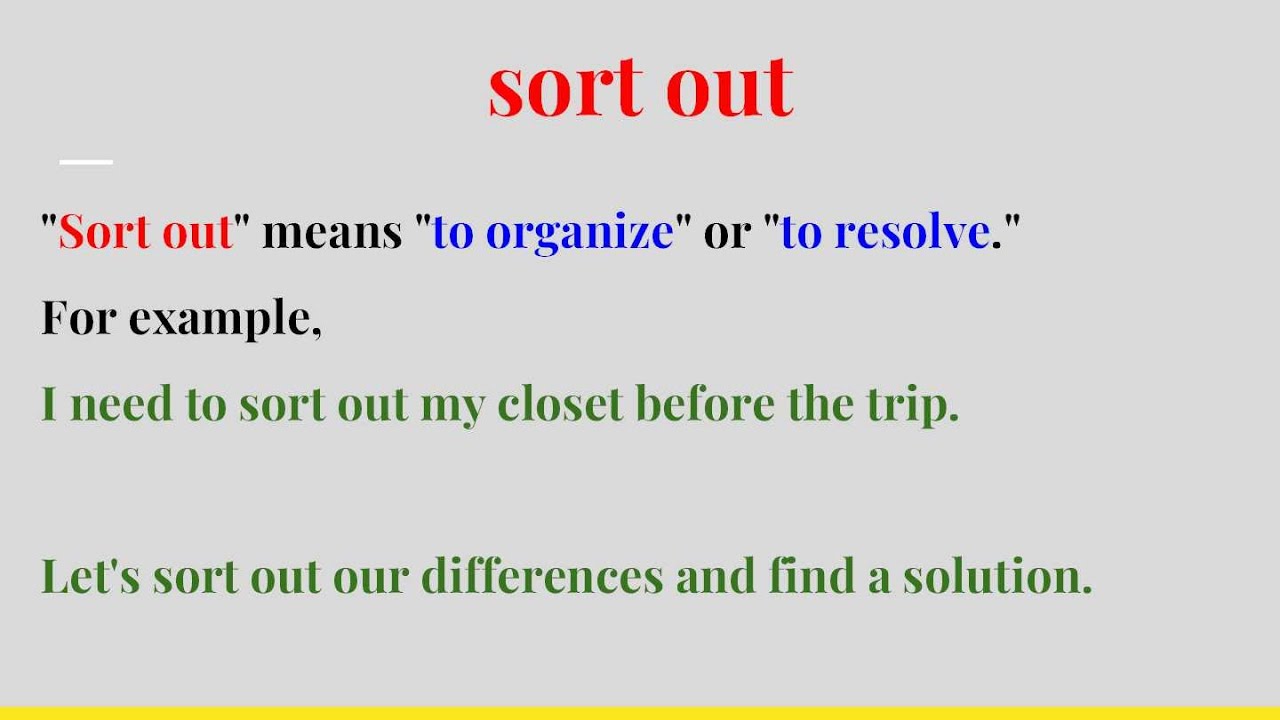 sort out

"Sort out" means "to organize" or "to resolve."

For example,

I need to sort out my closet before the trip.

Let's sort out our differences and find a solution.